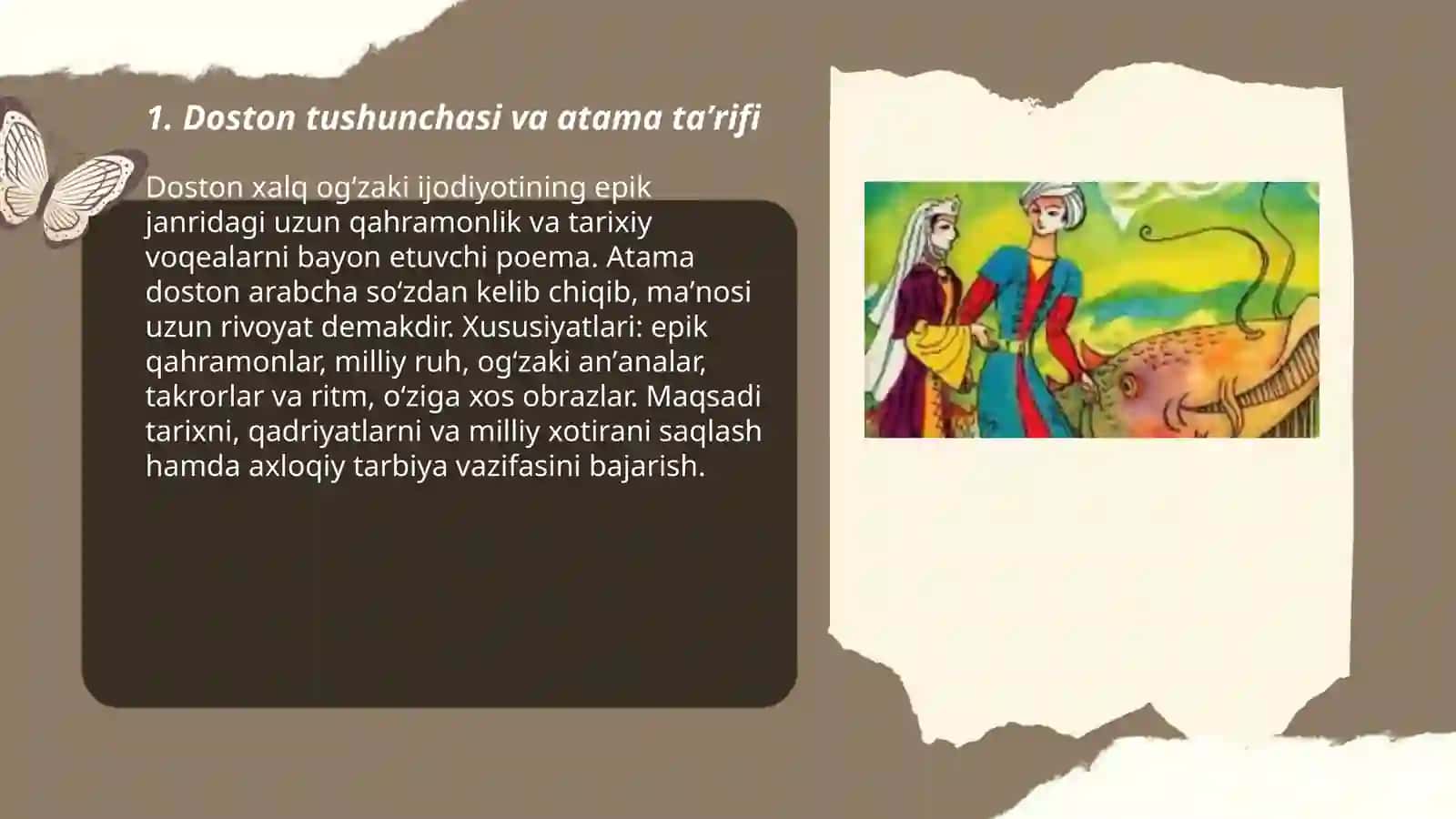 1. Doston tushunchasi va atama ta’rifi

Doston xalq og‘zaki ijodiyotining epik janridagi uzun qahramonlik va tarixiy voqealarni bayon etuvchi poema. Atama doston arabcha so‘zdan kelib chiqib, ma’nosi uzun rivoyat demakdir. Xususiyatlari: epik qahramonlar, milliy ruh, og‘zaki an’analar, takrorlar va ritm, o‘ziga xos obrazlar. Maqsadi tarixni, qadriyatlarni va milliy xotirani saqlash hamda axloqiy tarbiya vazifasini bajarish.